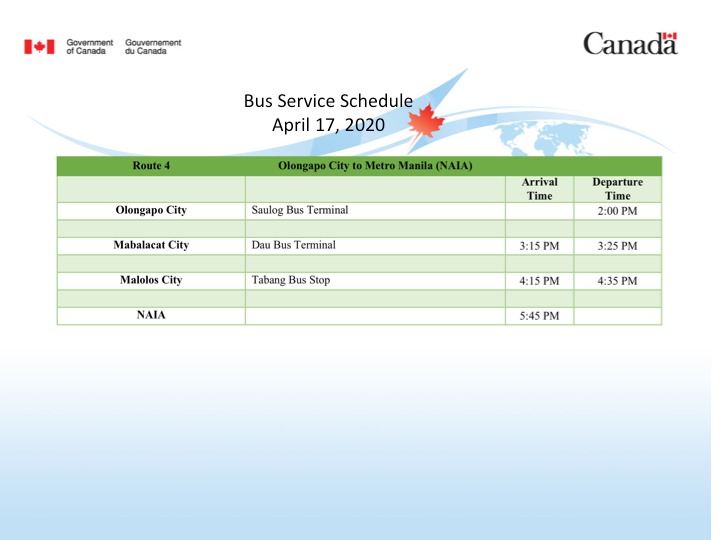 Government of Canada Gouvernement du Canada

Canada

Bus Service Schedule
April 17, 2020

| Route 4 | Olongapo City to Metro Manila (NAIA) | | |
|---|---|---|---|
| | | Arrival Time | Departure Time |
| Olongapo City | Saulog Bus Terminal | | 2:00 PM |
| | | | |
| Mabalacat City | Dau Bus Terminal | 3:15 PM | 3:25 PM |
| | | | |
| Malolos City | Tabang Bus Stop | 4:15 PM | 4:35 PM |
| | | | |
| NAIA | | 5:45 PM | |